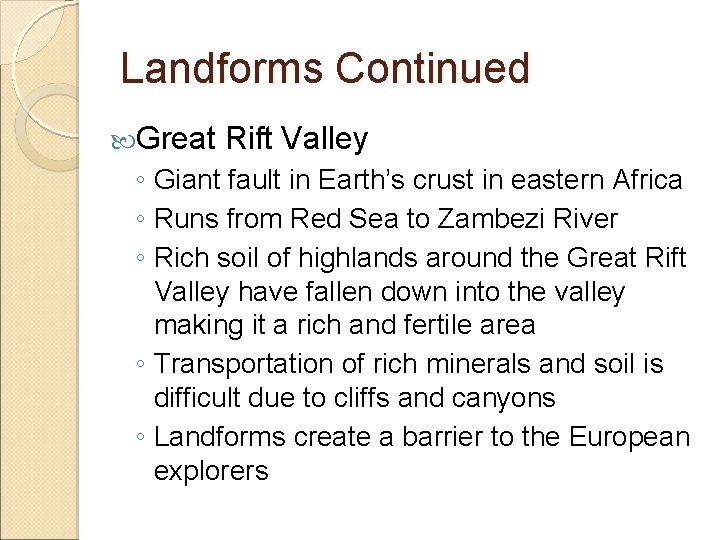 Landforms Continued

Great Rift Valley

◦ Giant fault in Earth's crust in eastern Africa
◦ Runs from Red Sea to Zambezi River
◦ Rich soil of highlands around the Great Rift Valley have fallen down into the valley making it a rich and fertile area
◦ Transportation of rich minerals and soil is difficult due to cliffs and canyons
◦ Landforms create a barrier to the European explorers